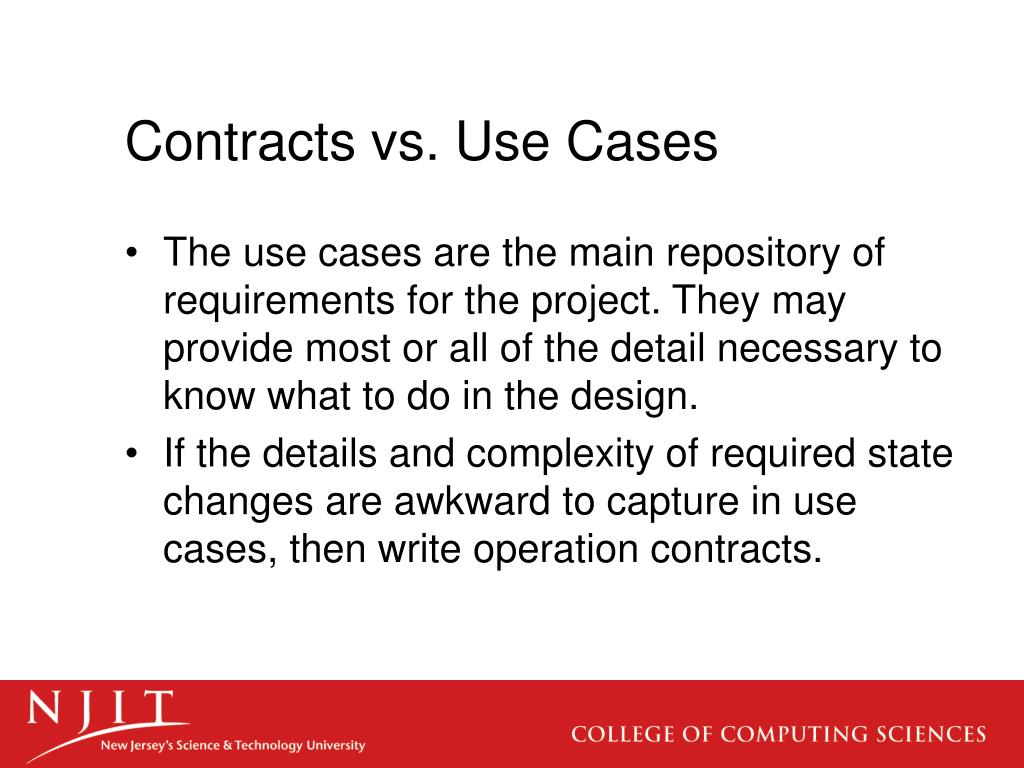 Contracts vs. Use Cases

• The use cases are the main repository of requirements for the project. They may provide most or all of the detail necessary to know what to do in the design.
• If the details and complexity of required state changes are awkward to capture in use cases, then write operation contracts.

NJIT
New Jersey's Science & Technology University

COLLEGE OF COMPUTING SCIENCES